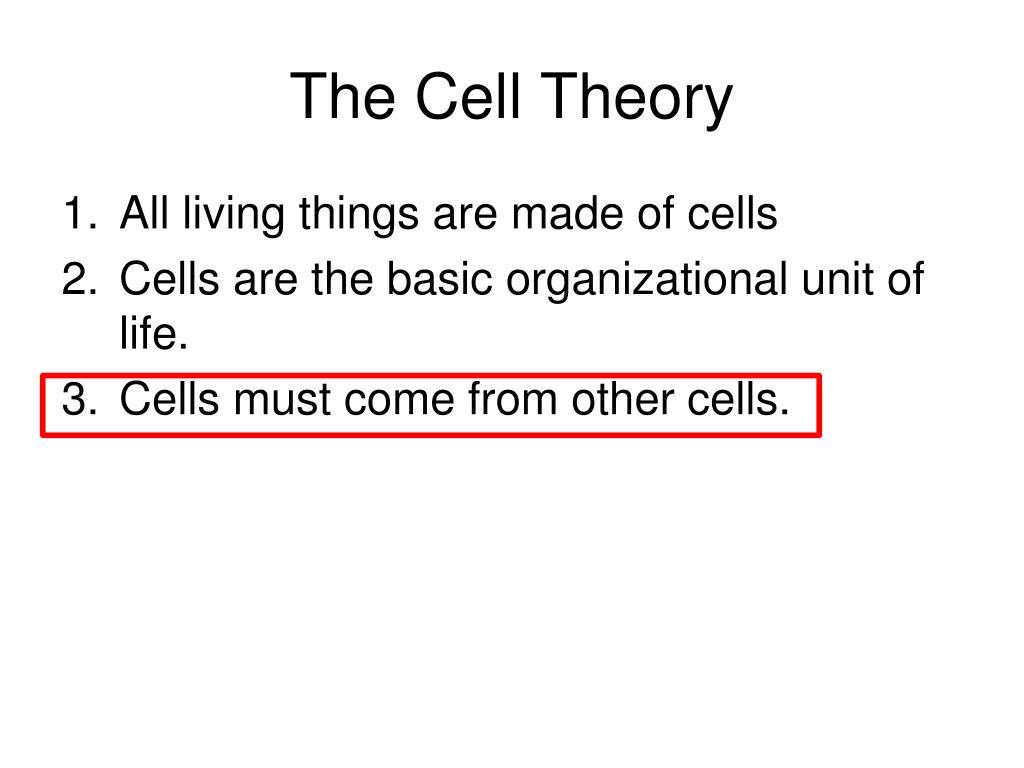 The Cell Theory

1. All living things are made of cells
2. Cells are the basic organizational unit of life.
3. Cells must come from other cells.